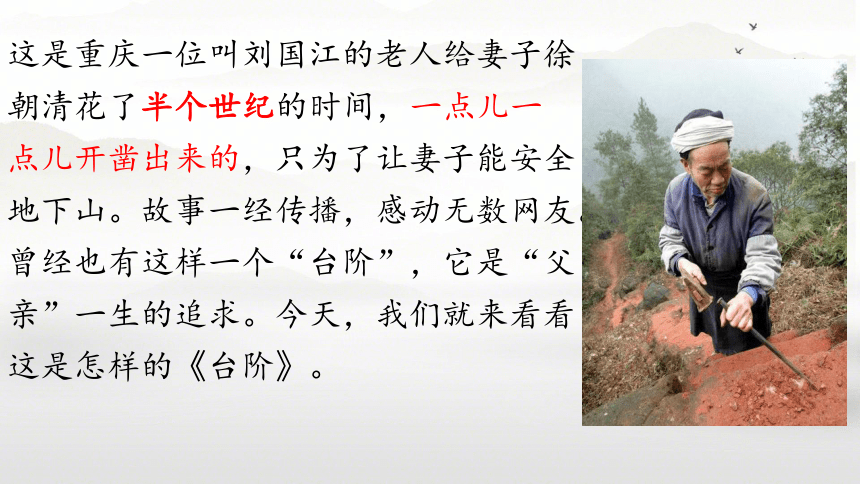 这是重庆一位叫刘国江的老人给妻子徐朝清花了半个世纪的时间，一点儿一点儿开凿出来的，只为了让妻子能安全地下山。故事一经传播，感动无数网友。曾经也有这样一个“台阶”，它是“父亲”一生的追求。今天，我们就来看看这是怎样的《台阶》。